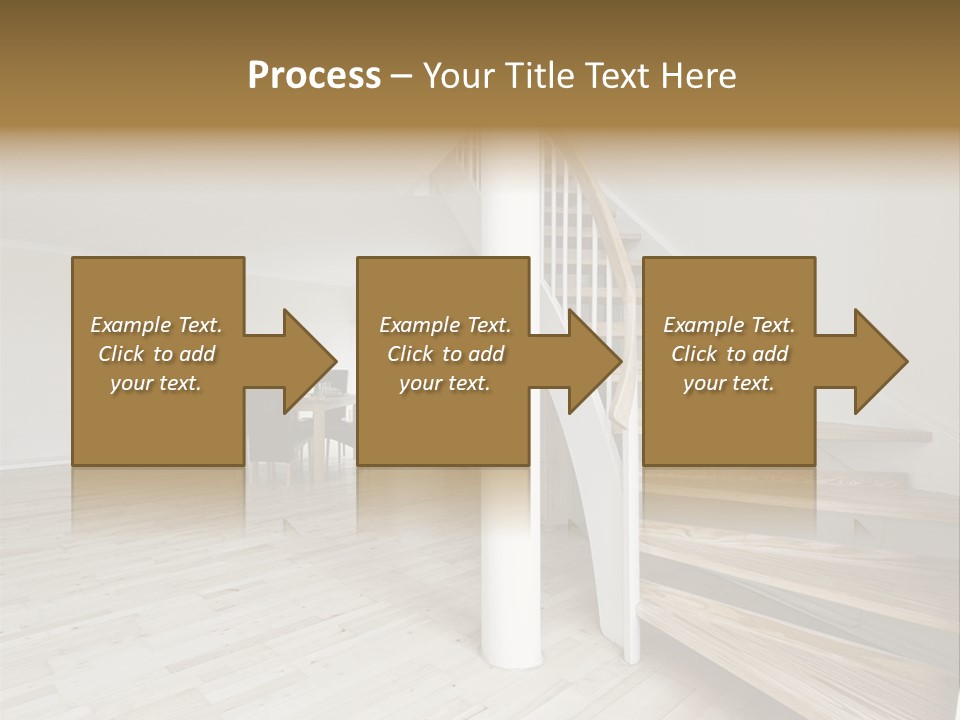 Process – Your Title Text Here

Example Text. Click to add your text.

Example Text. Click to add your text.

Example Text. Click to add your text.